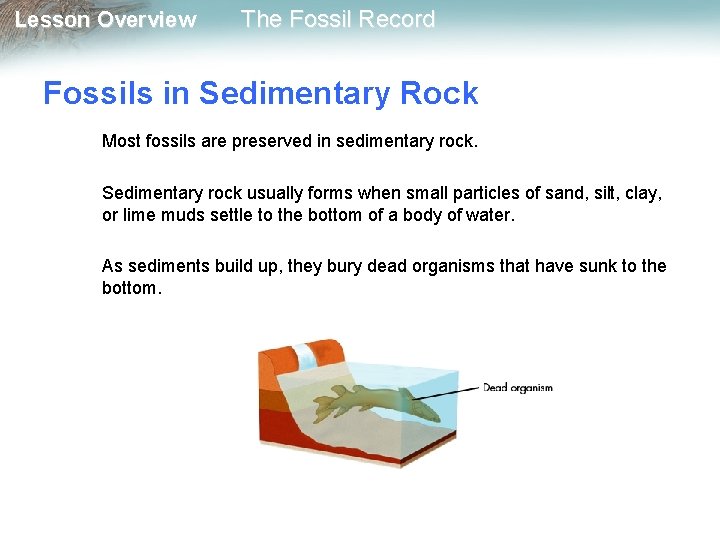 Lesson Overview The Fossil Record

Fossils in Sedimentary Rock

Most fossils are preserved in sedimentary rock.

Sedimentary rock usually forms when small particles of sand, silt, clay, or lime muds settle to the bottom of a body of water.

As sediments build up, they bury dead organisms that have sunk to the bottom.

Dead organism